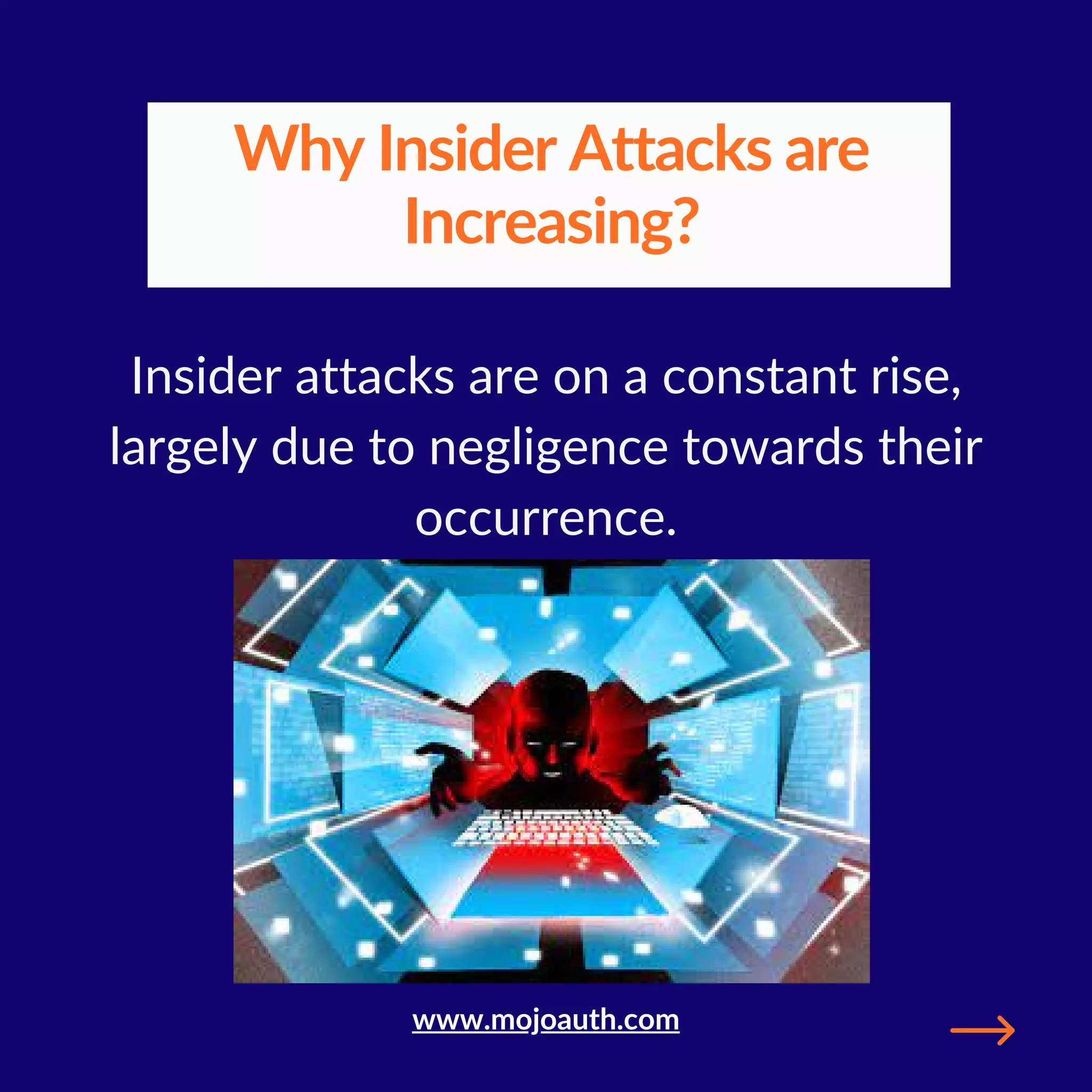 Why Insider Attacks are Increasing?

Insider attacks are on a constant rise, largely due to negligence towards their occurrence.

www.mojoauth.com